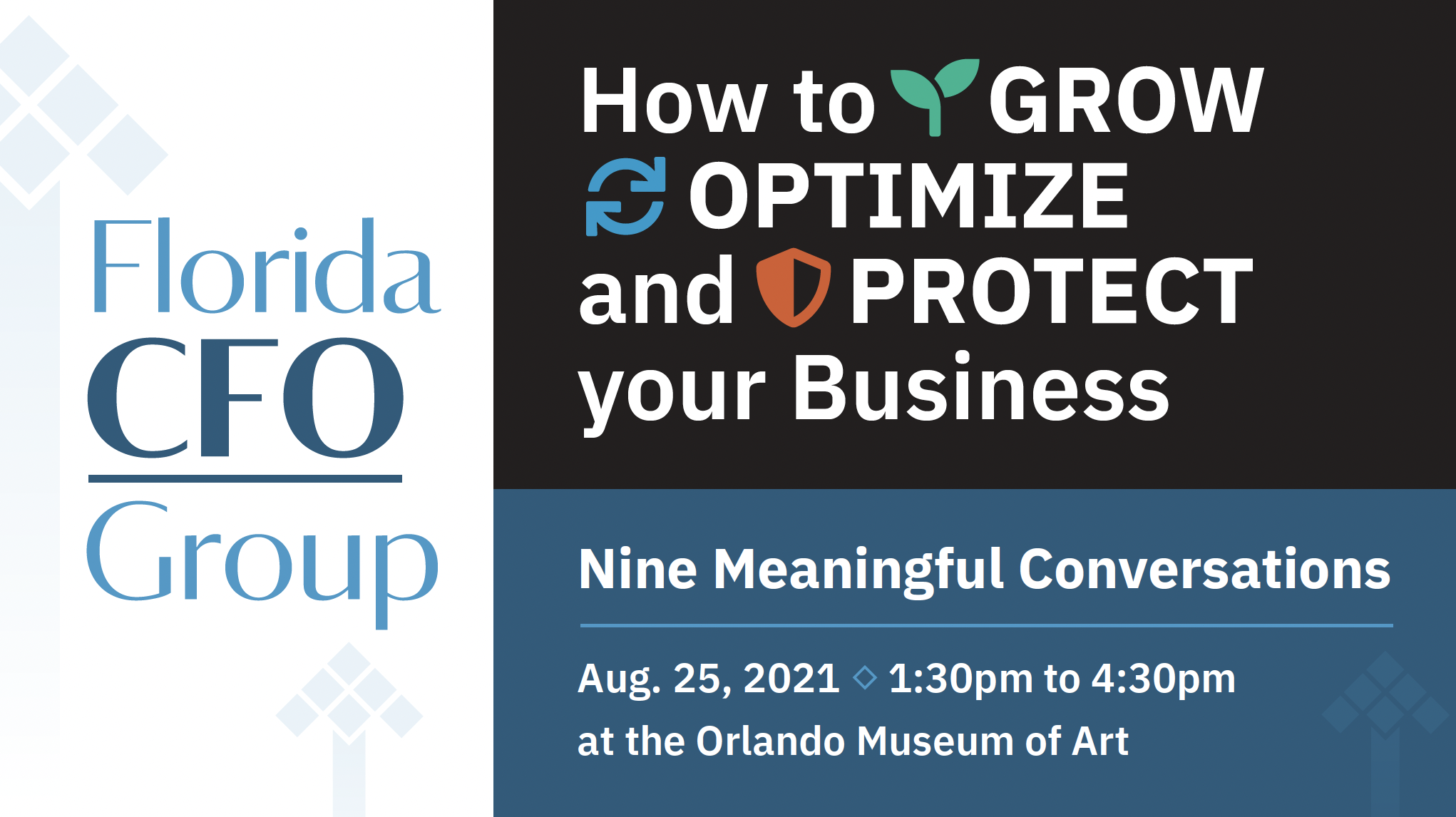 Florida
CFO
Group

How to GROW
OPTIMIZE
and PROTECT
your Business

Nine Meaningful Conversations

Aug. 25, 2021 ◇ 1:30pm to 4:30pm
at the Orlando Museum of Art